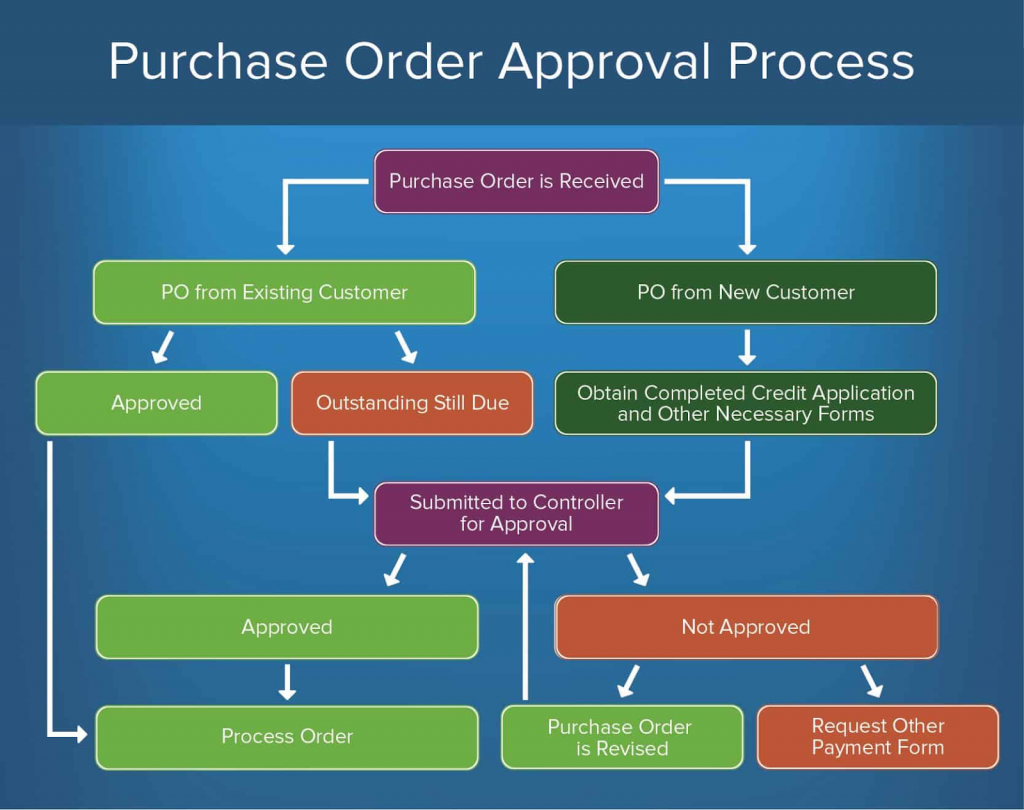 Purchase Order Approval Process

Purchase Order is Received

PO from Existing Customer

PO from New Customer

Approved

Outstanding Still Due

Obtain Completed Credit Application and Other Necessary Forms

Submitted to Controller for Approval

Approved

Not Approved

Process Order

Purchase Order is Revised

Request Other Payment Form